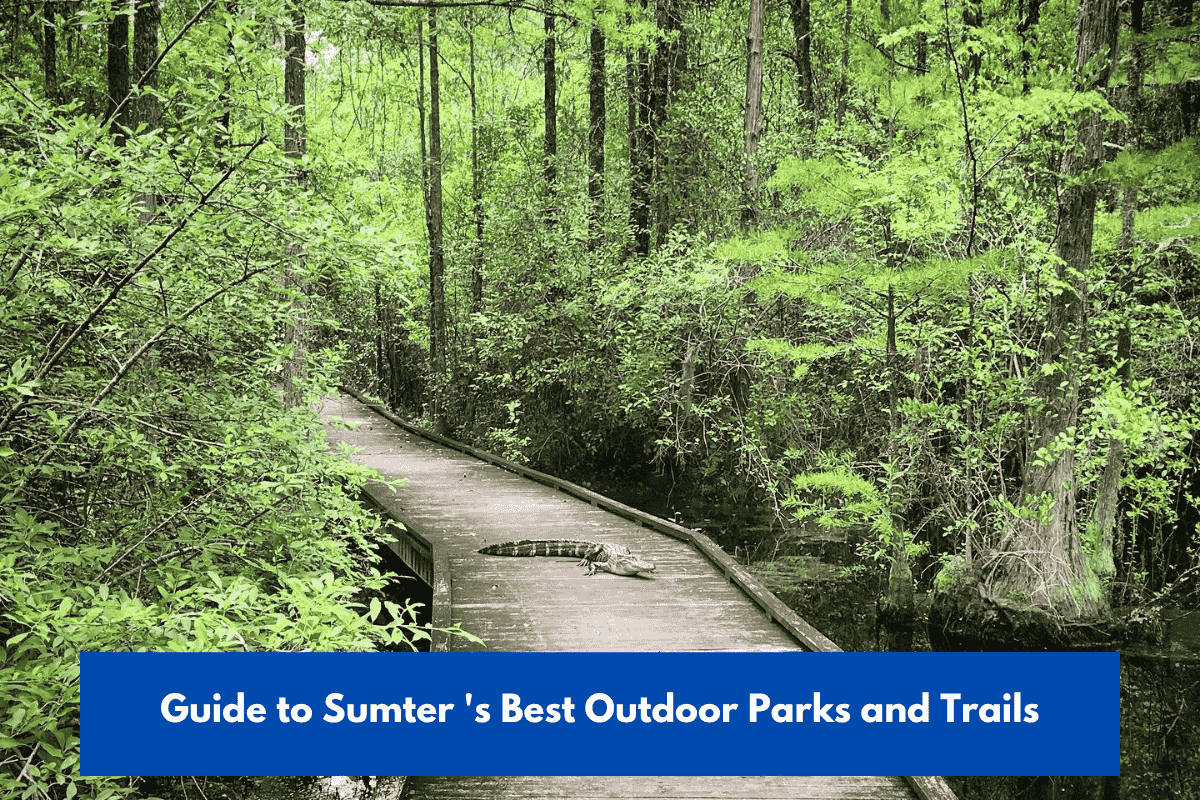 Guide to Sumter 's Best Outdoor Parks and Trails